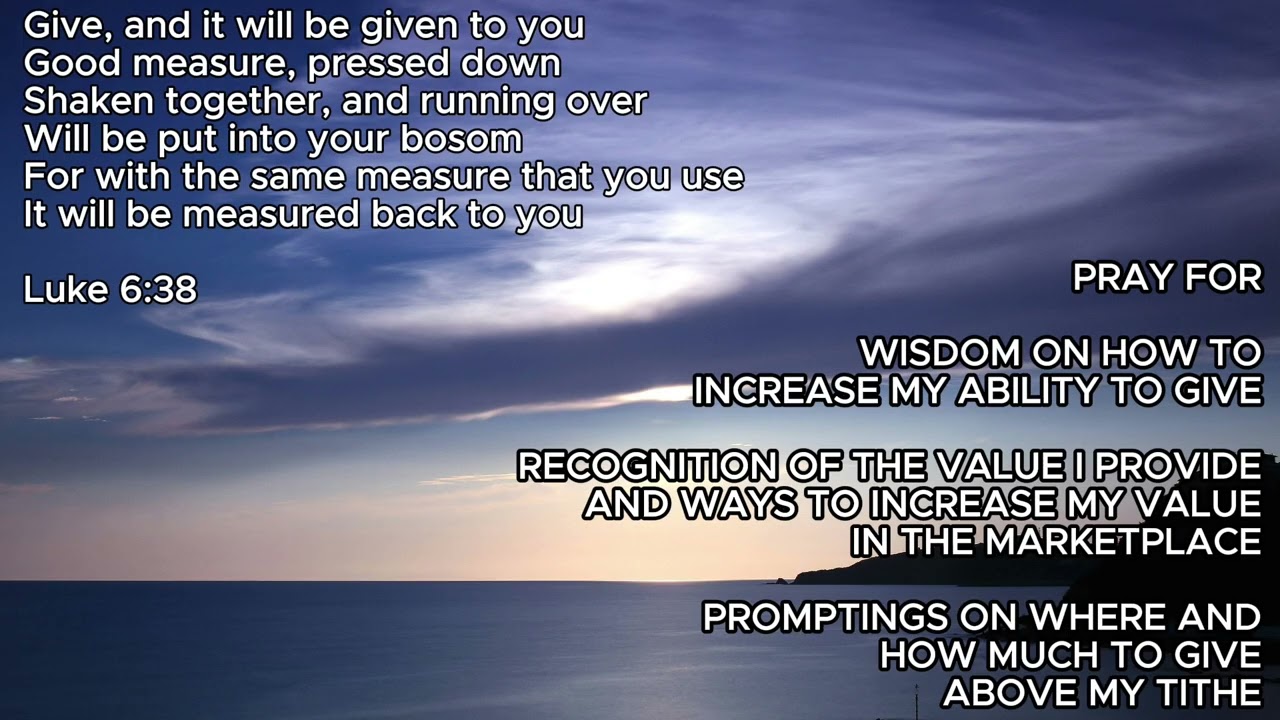 Give, and it will be given to you
Good measure, pressed down
Shaken together, and running over
Will be put into your bosom
For with the same measure that you use
It will be measured back to you

Luke 6:38

PRAY FOR

WISDOM ON HOW TO INCREASE MY ABILITY TO GIVE

RECOGNITION OF THE VALUE I PROVIDE AND WAYS TO INCREASE MY VALUE IN THE MARKETPLACE

PROMPTINGS ON WHERE AND HOW MUCH TO GIVE ABOVE MY TITHE